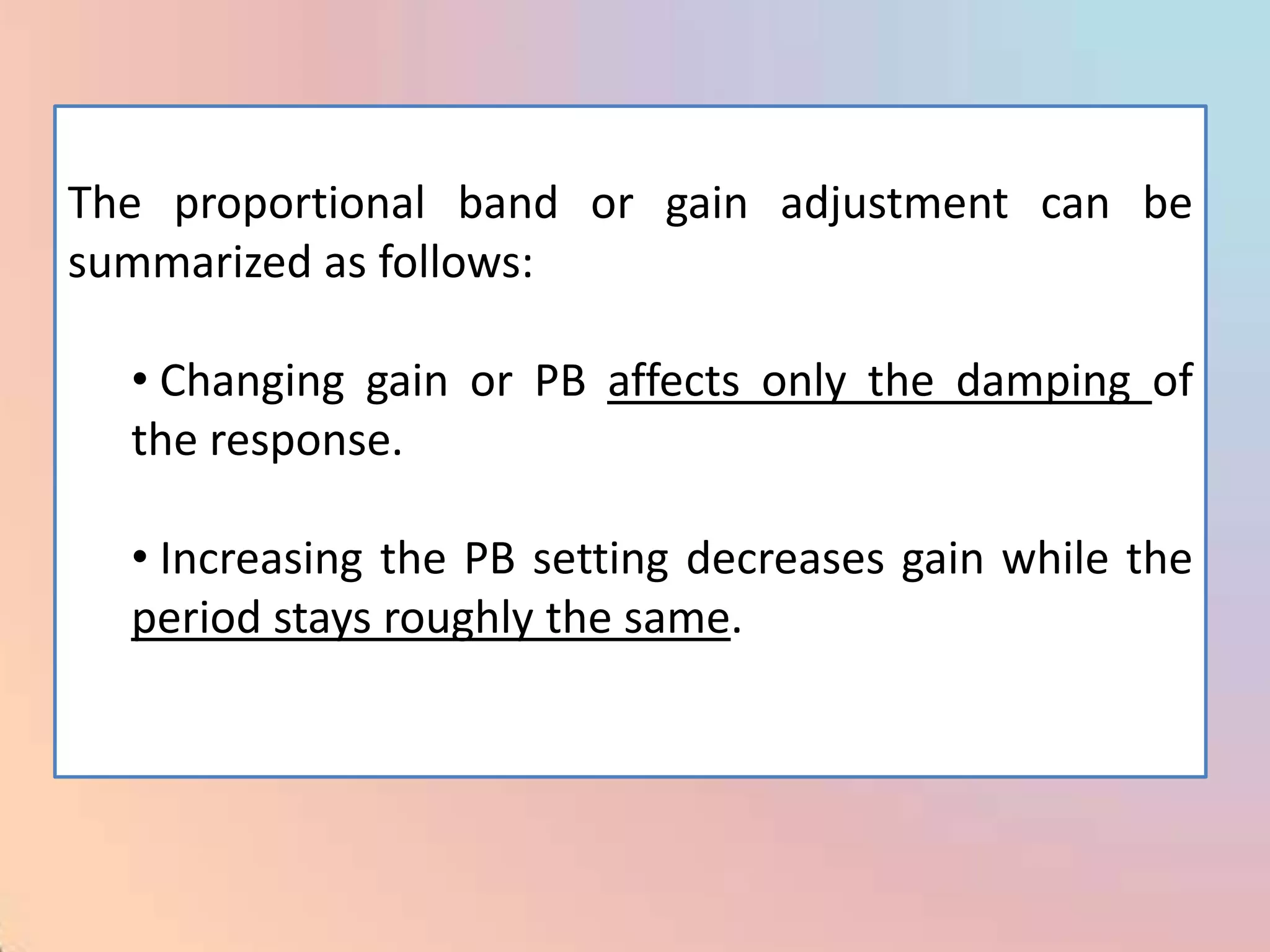 The proportional band or gain adjustment can be summarized as follows:

• Changing gain or PB affects only the damping of the response.

• Increasing the PB setting decreases gain while the period stays roughly the same.